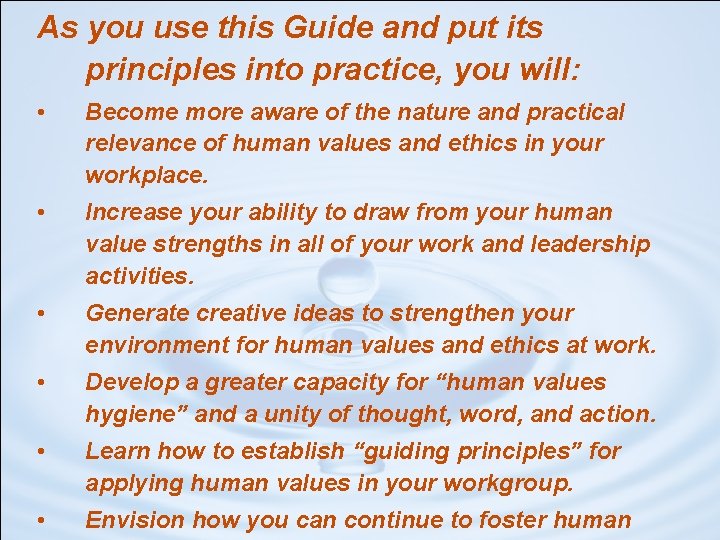 As you use this Guide and put its principles into practice, you will:

• Become more aware of the nature and practical relevance of human values and ethics in your workplace.

• Increase your ability to draw from your human value strengths in all of your work and leadership activities.

• Generate creative ideas to strengthen your environment for human values and ethics at work.

• Develop a greater capacity for “human values hygiene” and a unity of thought, word, and action.

• Learn how to establish “guiding principles” for applying human values in your workgroup.

• Envision how you can continue to foster human